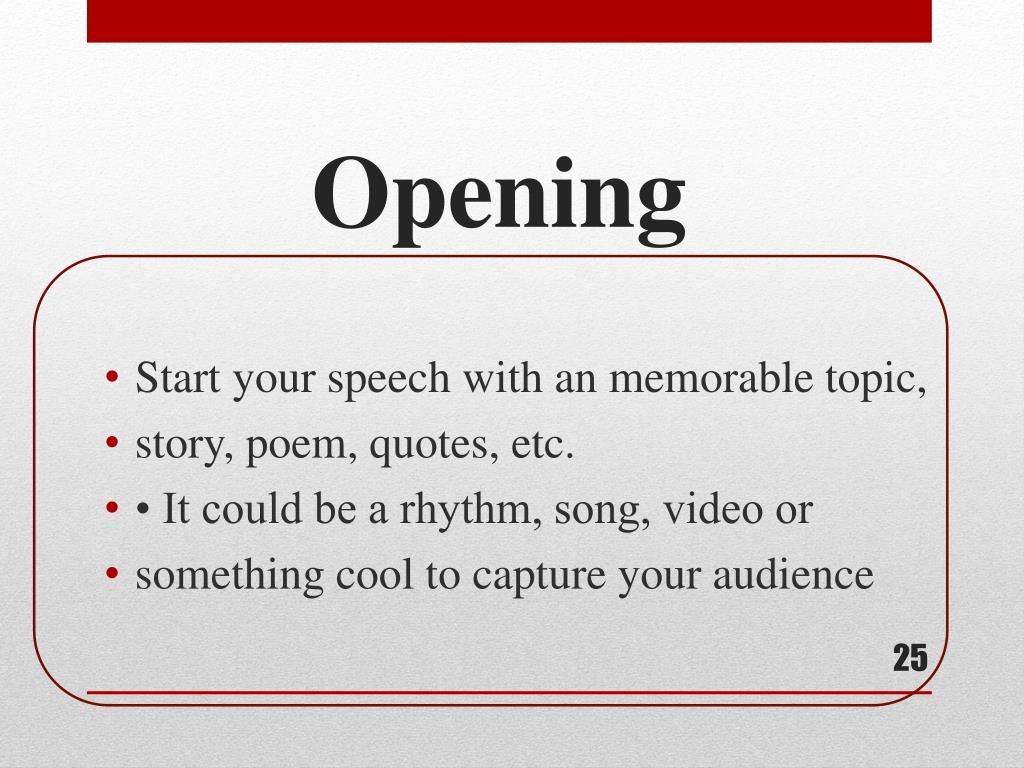 Opening

• Start your speech with an memorable topic,
• story, poem, quotes, etc.
• • It could be a rhythm, song, video or
• something cool to capture your audience

25